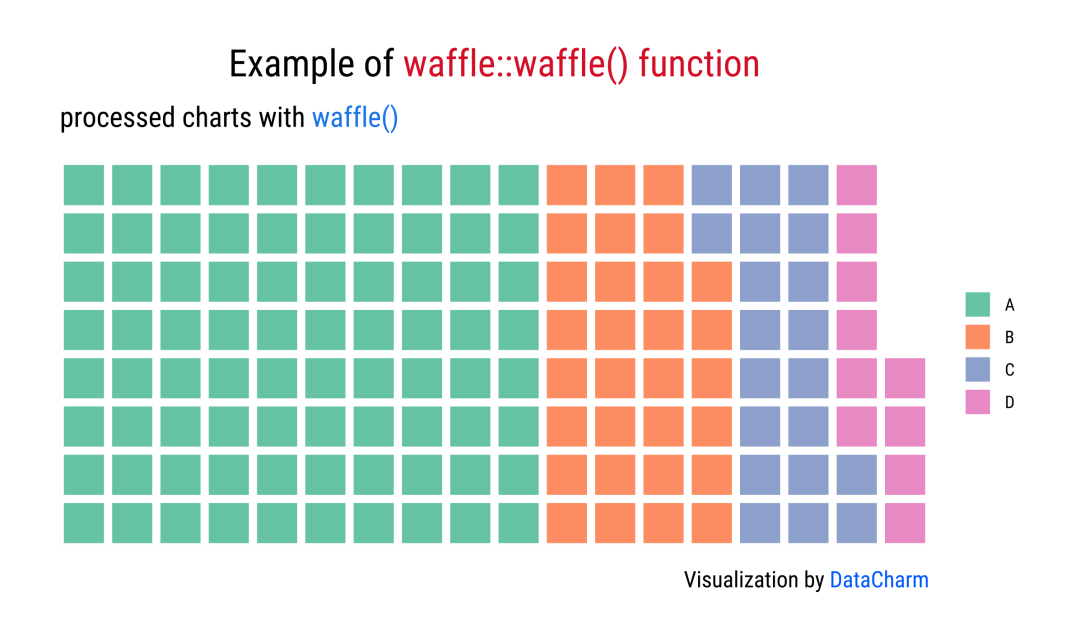 Example of waffle::waffle() function

processed charts with waffle()

A
B
C
D

Visualization by DataCharm